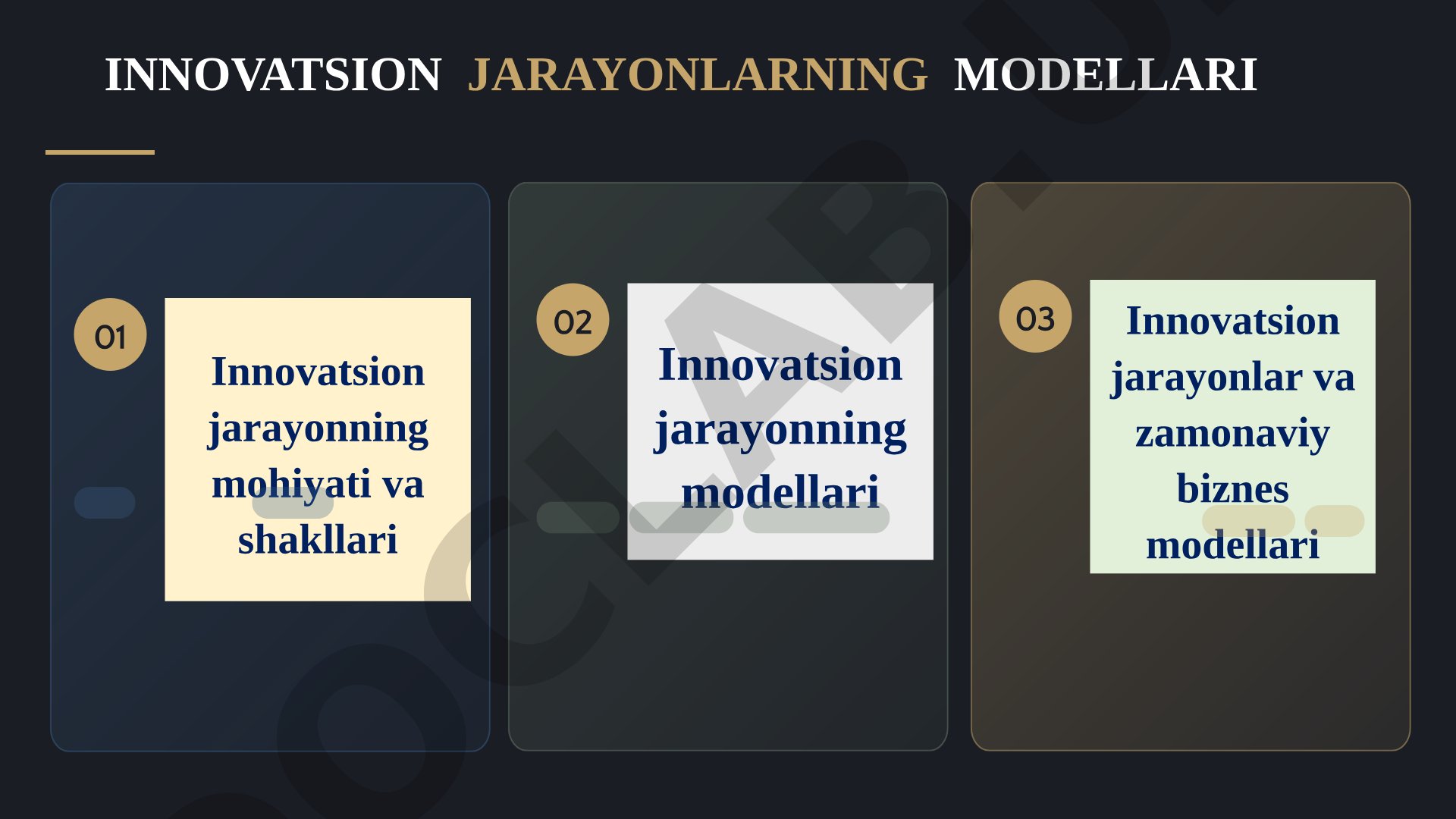 INNOVATSION JARAYONLARNING MODELLARI

01

Innovatsion jarayonning mohiyati va shakllari

02

Innovatsion jarayonning modellari

03

Innovatsion jarayonlar va zamonaviy biznes modellari